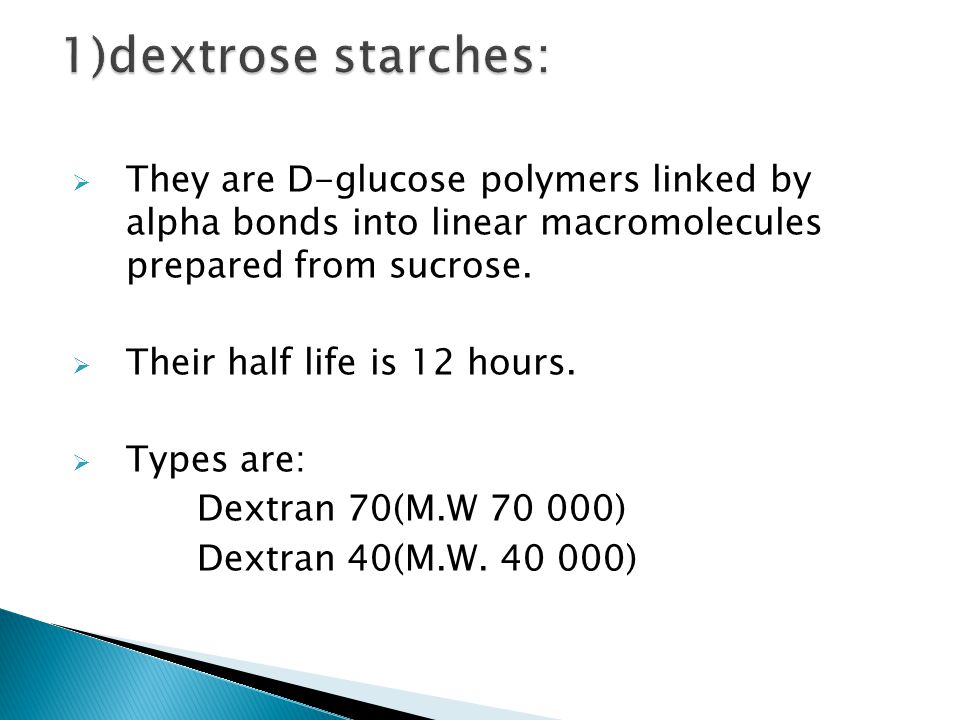 1)dextrose starches:

➢ They are D-glucose polymers linked by alpha bonds into linear macromolecules prepared from sucrose.

➢ Their half life is 12 hours.

➢ Types are:
Dextran 70(M.W 70 000)
Dextran 40(M.W. 40 000)